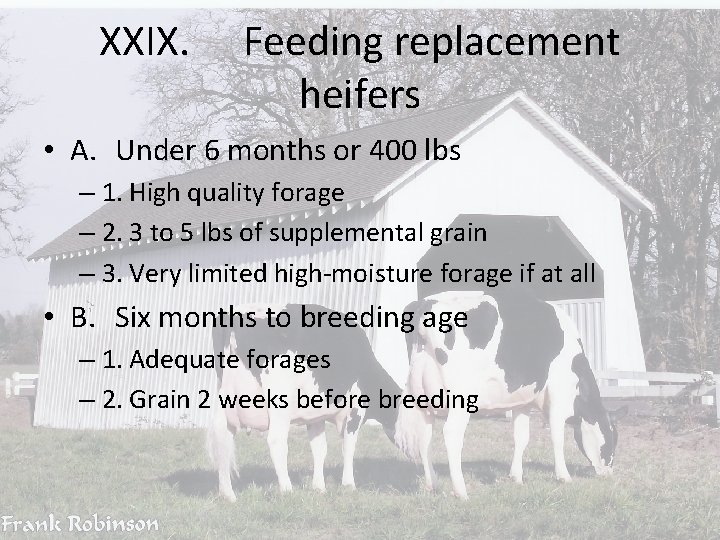 XXIX. Feeding replacement heifers

• A. Under 6 months or 400 lbs
– 1. High quality forage
– 2. 3 to 5 lbs of supplemental grain
– 3. Very limited high-moisture forage if at all

• B. Six months to breeding age
– 1. Adequate forages
– 2. Grain 2 weeks before breeding

Frank Robinson